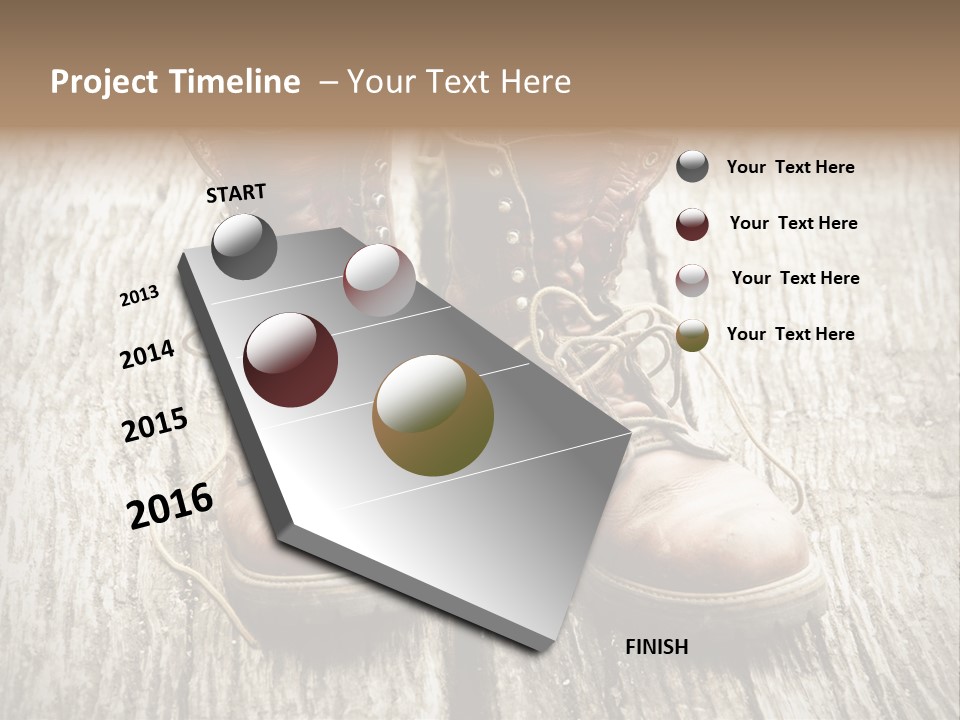 Project Timeline – Your Text Here

START

2013

2014

2015

2016

FINISH

Your Text Here

Your Text Here

Your Text Here

Your Text Here